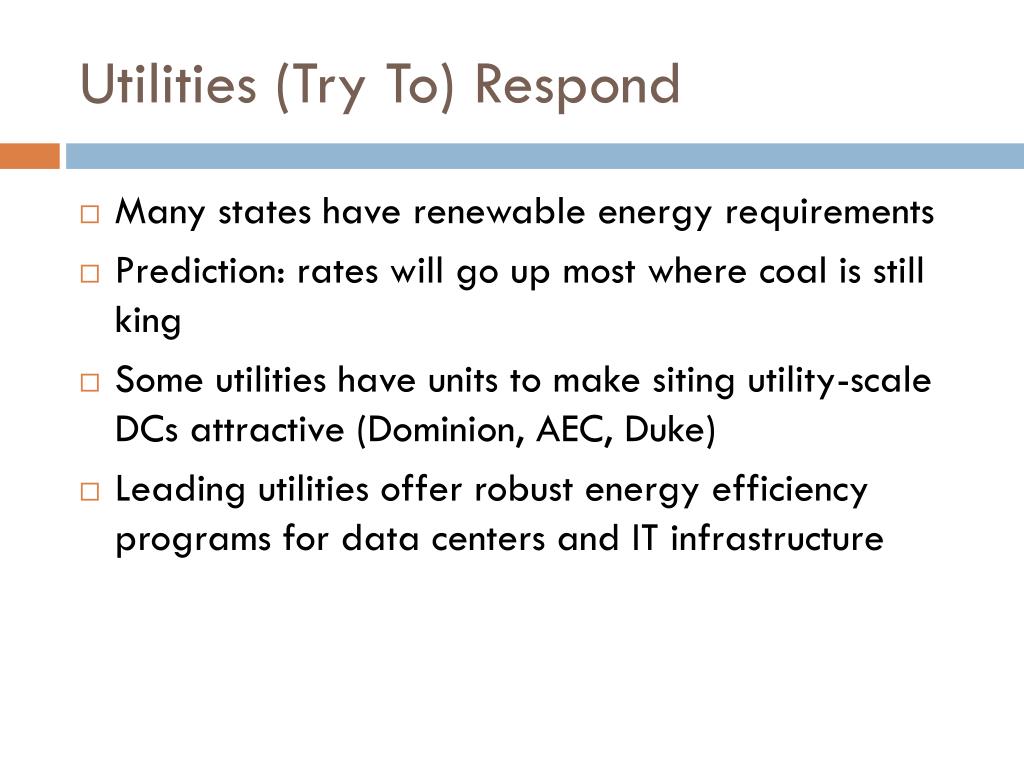 Utilities (Try To) Respond

□ Many states have renewable energy requirements

□ Prediction: rates will go up most where coal is still king

□ Some utilities have units to make siting utility-scale DCs attractive (Dominion, AEC, Duke)

□ Leading utilities offer robust energy efficiency programs for data centers and IT infrastructure